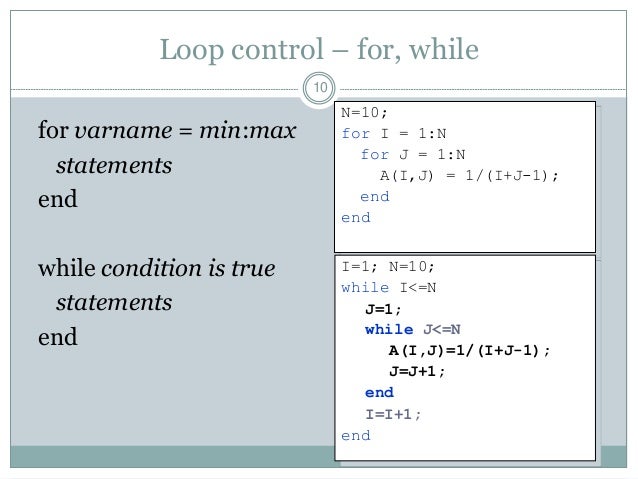 Loop control – for, while

10

for varname = min:max
statements
end

while condition is true
statements
end

N=10;
for I = 1:N
for J = 1:N
A(I,J) = 1/(I+J-1);
end
end

I=1; N=10;
while I<=N
J=1;
while J<=N
A(I,J)=1/(I+J-1);
J=J+1;
end
I=I+1;
end